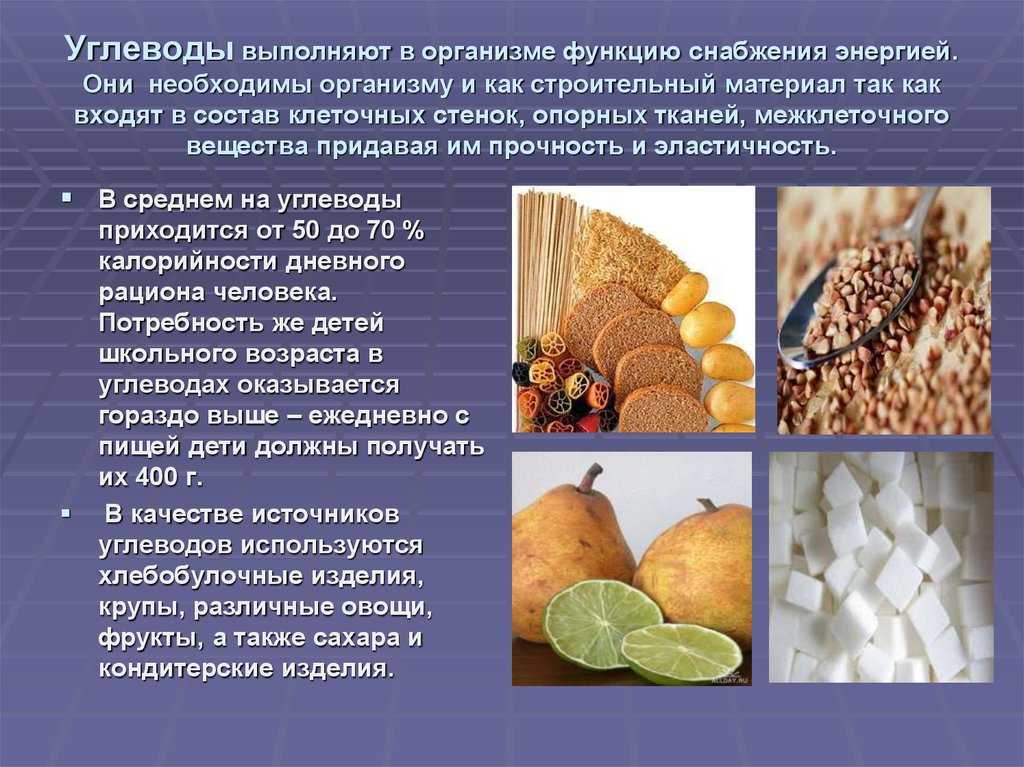 Углеводы выполняют в организме функцию снабжения энергией. Они необходимы организму и как строительный материал так как входят в состав клеточных стенок, опорных тканей, межклеточного вещества придавая им прочность и эластичность.

▪ В среднем на углеводы приходится от 50 до 70 % калорийности дневного рациона человека. Потребность же детей школьного возраста в углеводах оказывается гораздо выше – ежедневно с пищей дети должны получать их 400 г.

▪ В качестве источников углеводов используются хлебобулочные изделия, крупы, различные овощи, фрукты, а также сахара и кондитерские изделия.

ALLDAY.RU